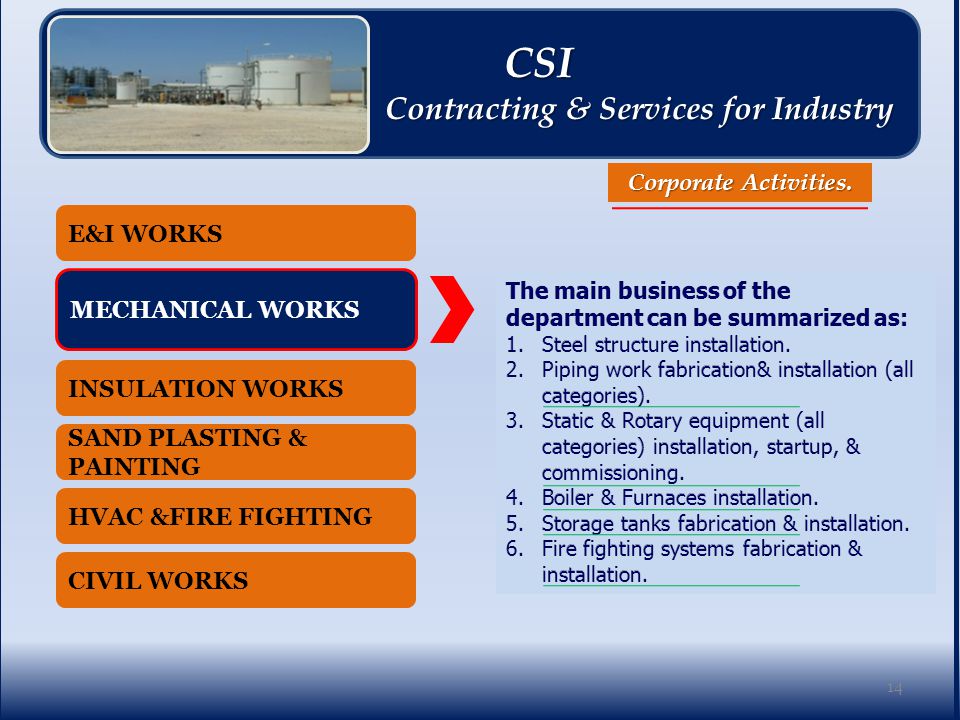 CSI
Contracting & Services for Industry

Corporate Activities.

E&I WORKS

MECHANICAL WORKS

INSULATION WORKS

SAND PLASTING & PAINTING

HVAC &FIRE FIGHTING

CIVIL WORKS

The main business of the department can be summarized as:
1. Steel structure installation.
2. Piping work fabrication& installation (all categories).
3. Static & Rotary equipment (all categories) installation, startup, & commissioning.
4. Boiler & Furnaces installation.
5. Storage tanks fabrication & installation.
6. Fire fighting systems fabrication & installation.

14